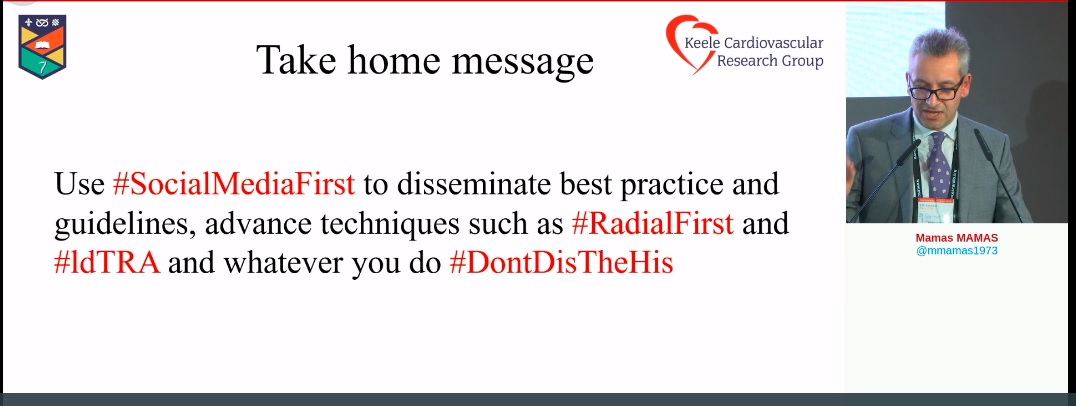 Take home message

Keele Cardiovascular Research Group

Use #SocialMediaFirst to disseminate best practice and guidelines, advance techniques such as #RadialFirst and #ldTRA and whatever you do #DontDisTheHis

Mamas MAMAS
@mmamas1973